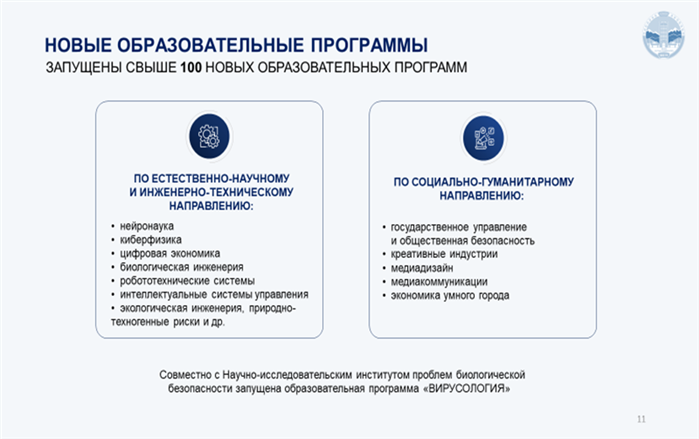 НОВЫЕ ОБРАЗОВАТЕЛЬНЫЕ ПРОГРАММЫ
ЗАПУЩЕНЫ СВЫШЕ 100 НОВЫХ ОБРАЗОВАТЕЛЬНЫХ ПРОГРАММ

ПО ЕСТЕСТВЕННО-НАУЧНОМУ И ИНЖЕНЕРНО-ТЕХНИЧЕСКОМУ НАПРАВЛЕНИЮ:

• нейронаука
• киберфизика
• цифровая экономика
• биологическая инженерия
• робототехнические системы
• интеллектуальные системы управления
• экологическая инженерия, природно-техногенные риски и др.

ПО СОЦИАЛЬНО-ГУМАНИТАРНОМУ НАПРАВЛЕНИЮ:

• государственное управление и общественная безопасность
• креативные индустрии
• медиадизайн
• медиакоммуникации
• экономика умного города

Совместно с Научно-исследовательским институтом проблем биологической безопасности запущена образовательная программа «ВИРУСОЛОГИЯ»

11